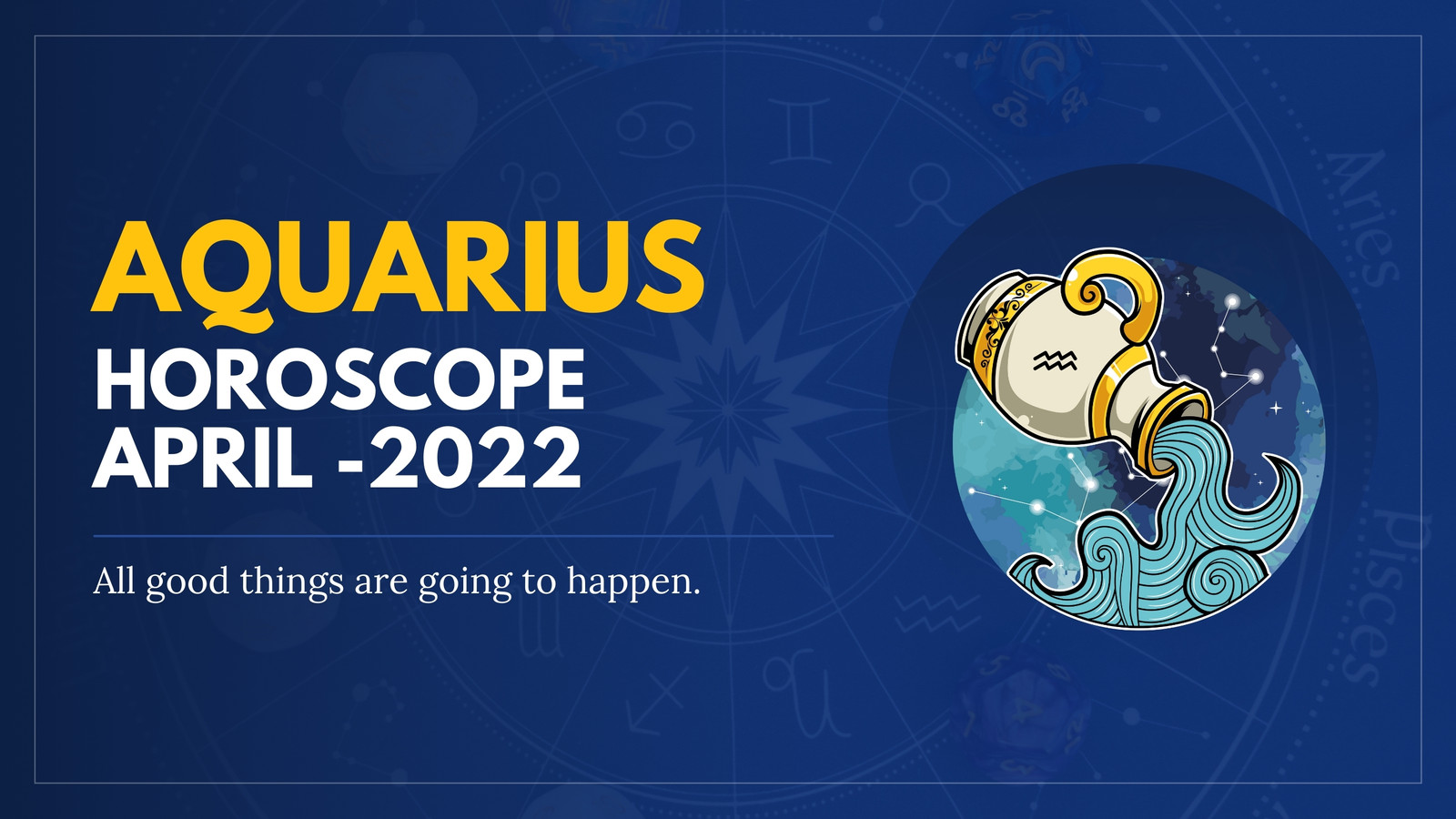 AQUARIUS
HOROSCOPE
APRIL -2022

All good things are going to happen.

Aries

Pisces